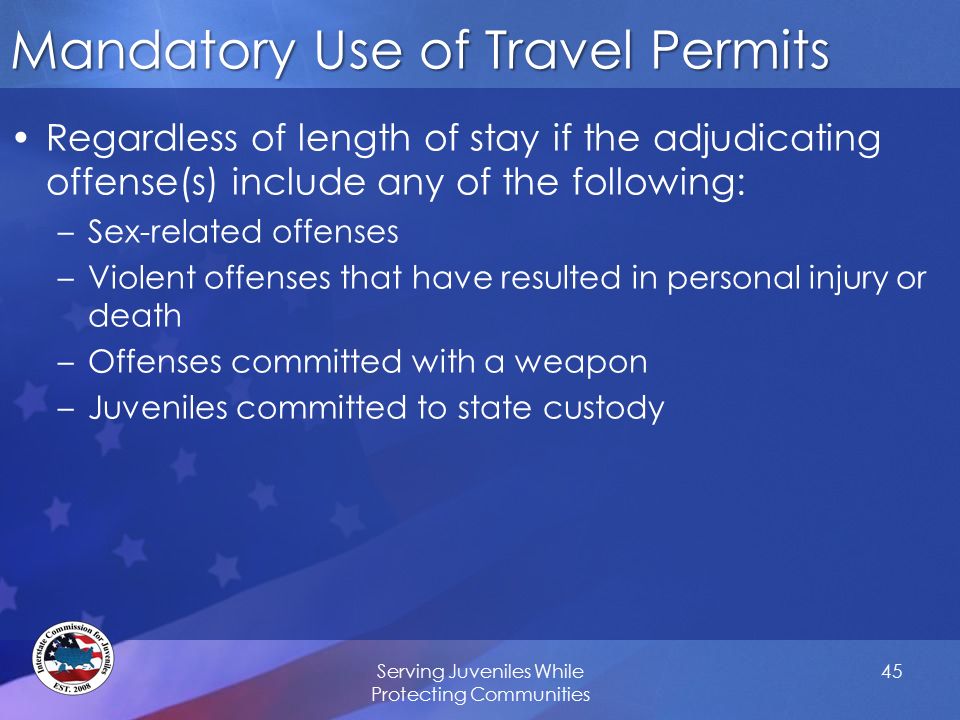 Mandatory Use of Travel Permits

• Regardless of length of stay if the adjudicating offense(s) include any of the following:
– Sex-related offenses
– Violent offenses that have resulted in personal injury or death
– Offenses committed with a weapon
– Juveniles committed to state custody

Interstate Commission for Juveniles
EST. 2008

Serving Juveniles While Protecting Communities

45